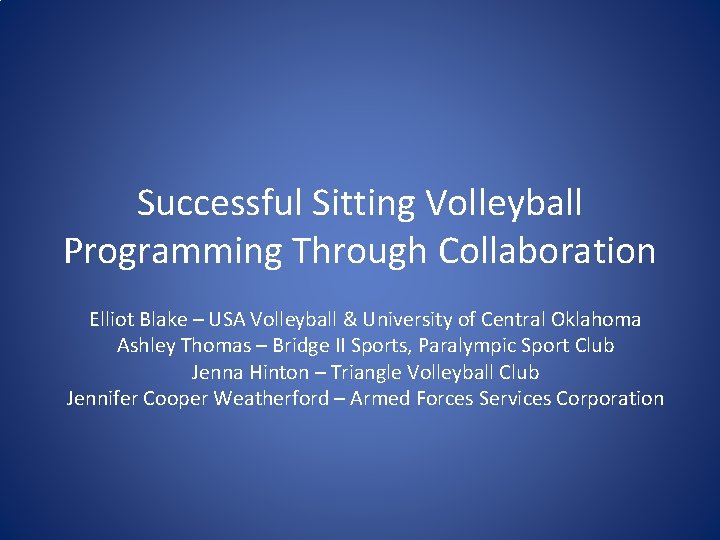 Successful Sitting Volleyball Programming Through Collaboration

Elliot Blake – USA Volleyball & University of Central Oklahoma
Ashley Thomas – Bridge II Sports, Paralympic Sport Club
Jenna Hinton – Triangle Volleyball Club
Jennifer Cooper Weatherford – Armed Forces Services Corporation